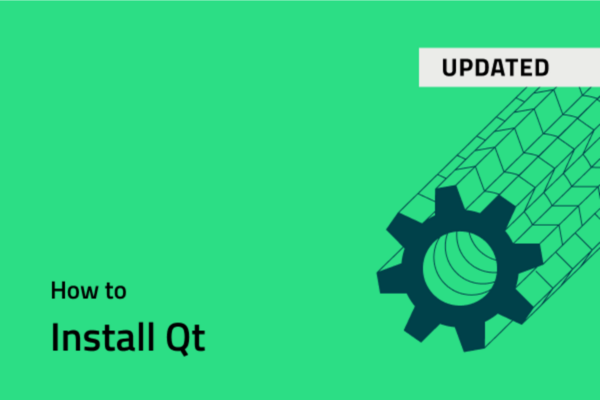 UPDATED

How to

Install Qt